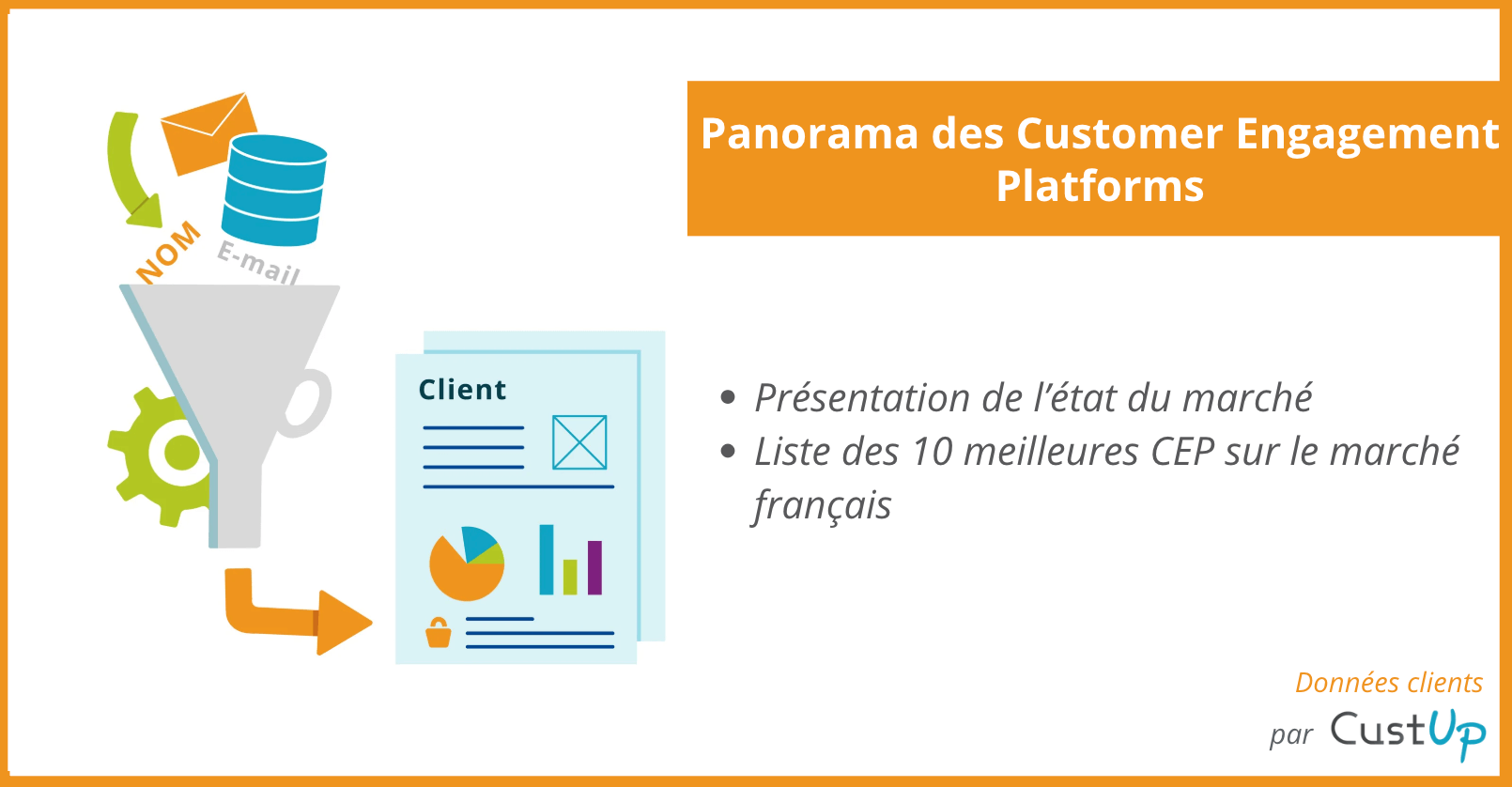 NOM
E-mail
Client

Panorama des Customer Engagement Platforms

• Présentation de l'état du marché
• Liste des 10 meilleures CEP sur le marché français

Données clients
par CustUp